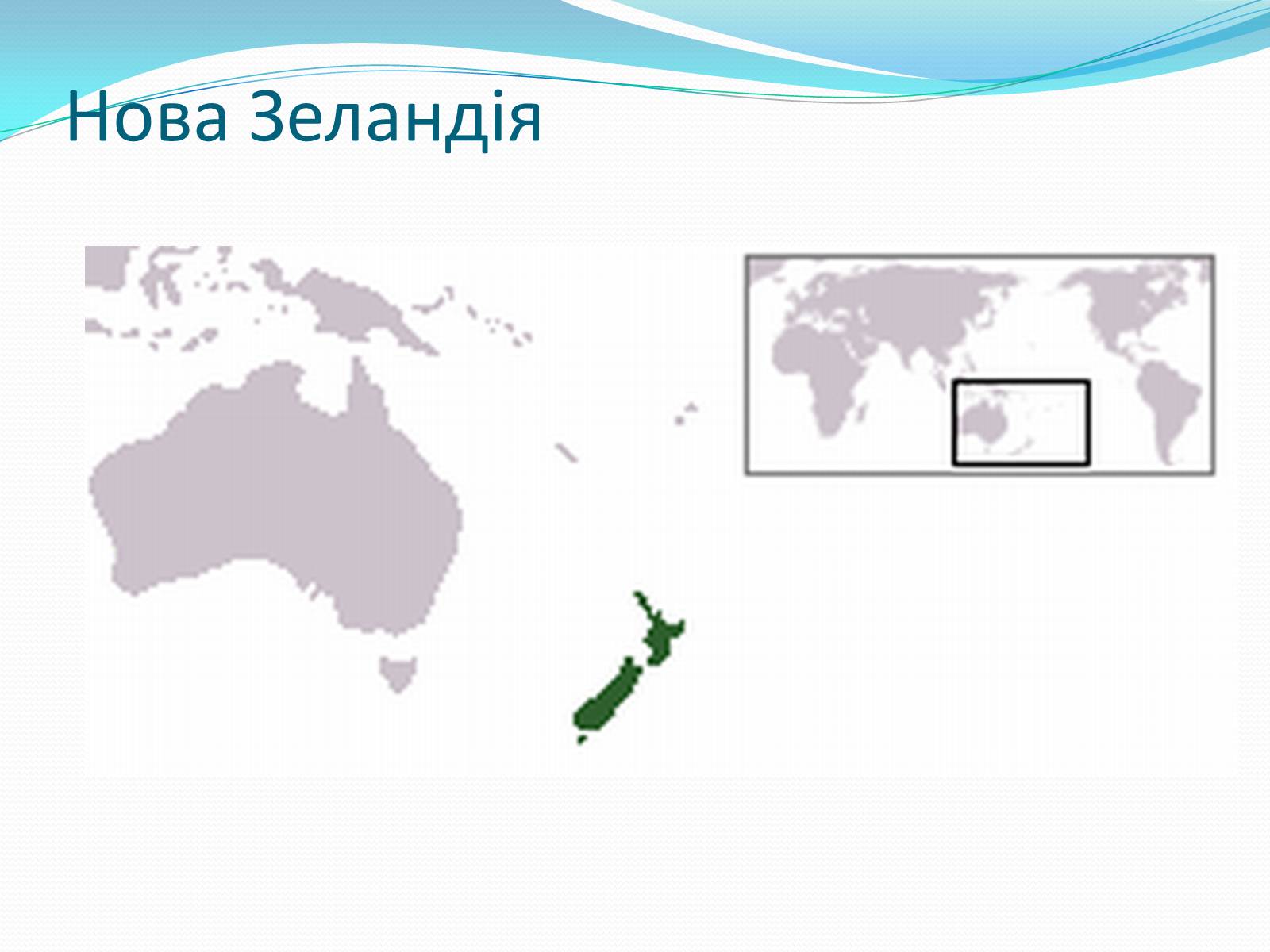 Нова Зеландія